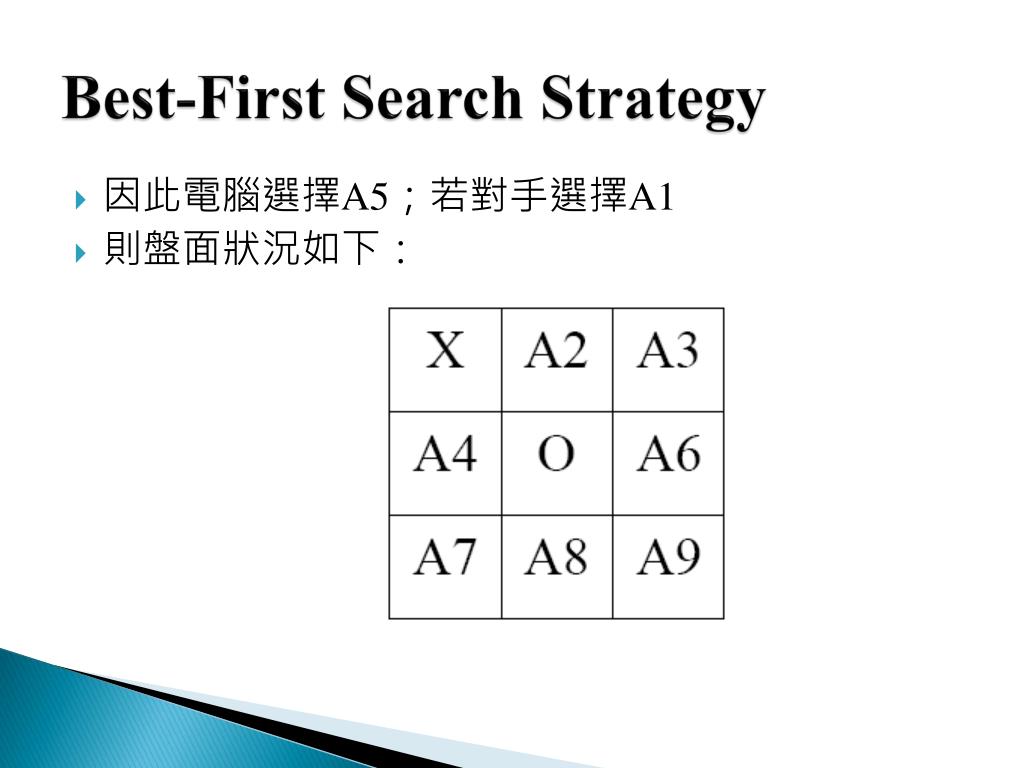 Best-First Search Strategy

因此電腦選擇A5；若對手選擇A1
則盤面狀況如下：

| X | A2 | A3 |
|---|---|---|
| A4 | O | A6 |
| A7 | A8 | A9 |